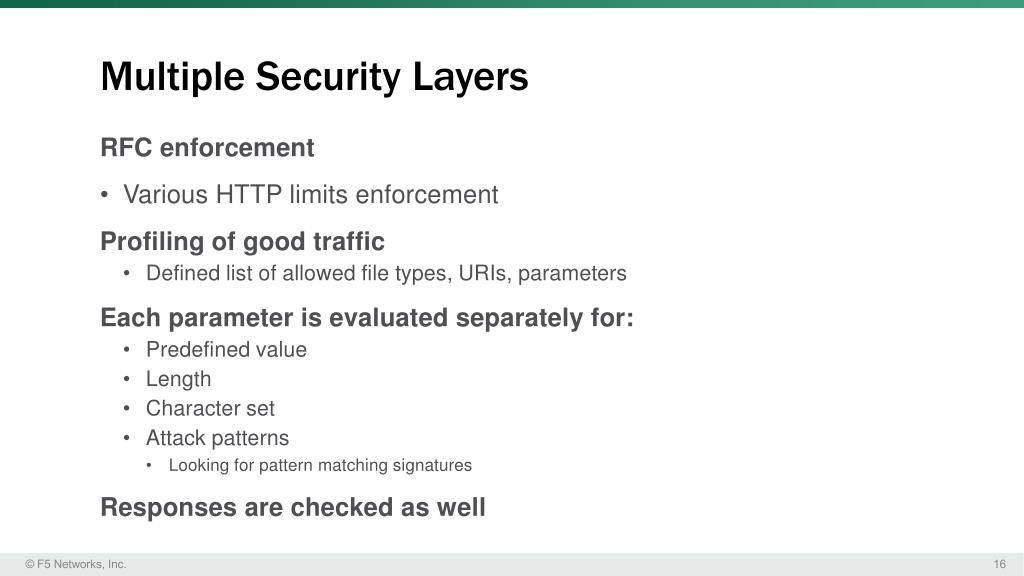 Multiple Security Layers

RFC enforcement

• Various HTTP limits enforcement

Profiling of good traffic

• Defined list of allowed file types, URIs, parameters

Each parameter is evaluated separately for:

• Predefined value
• Length
• Character set
• Attack patterns
  • Looking for pattern matching signatures

Responses are checked as well

© F5 Networks, Inc.

16